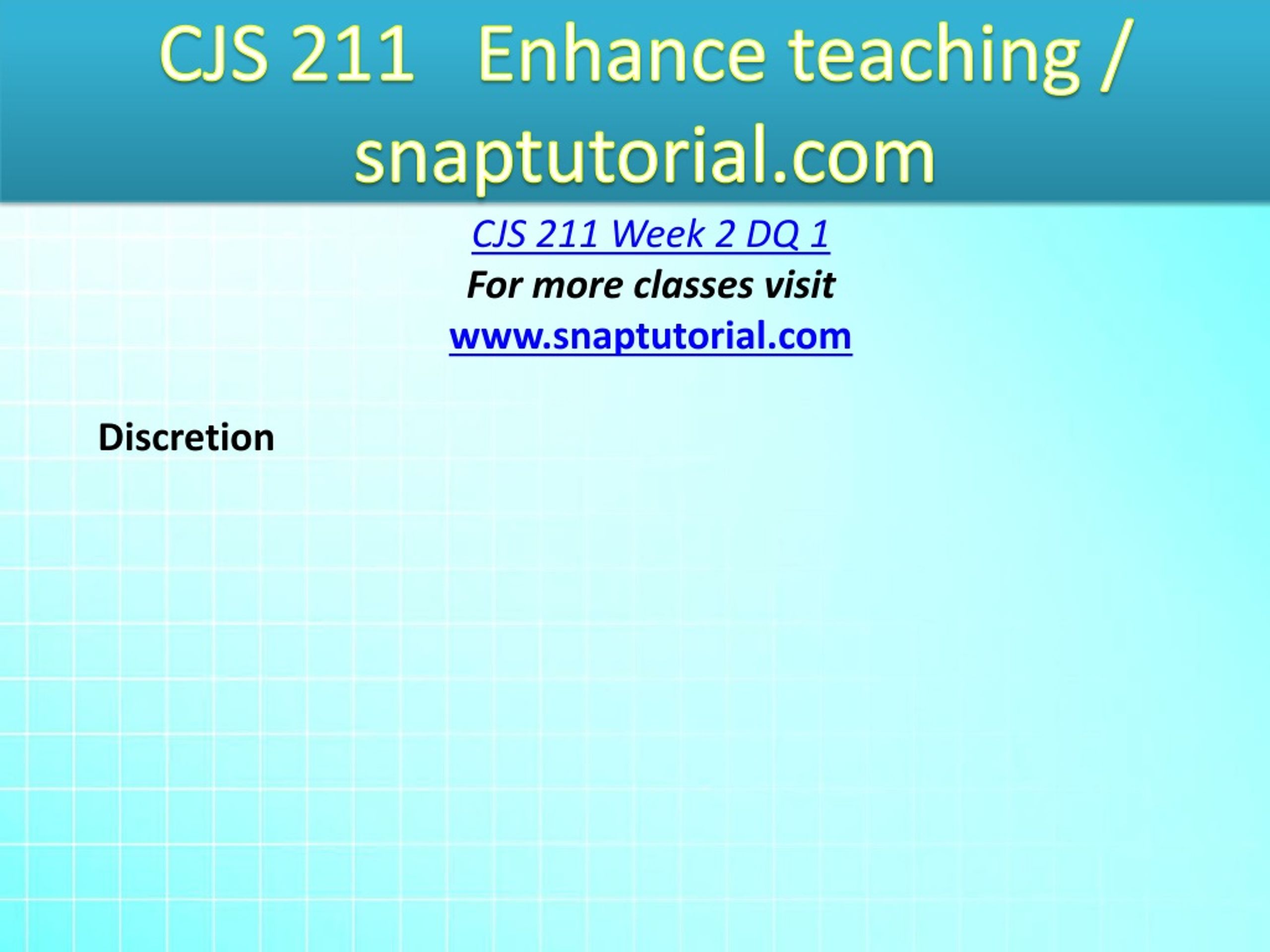 CJS 211 Enhance teaching / snaptutorial.com

CJS 211 Week 2 DQ 1
For more classes visit
www.snaptutorial.com

Discretion